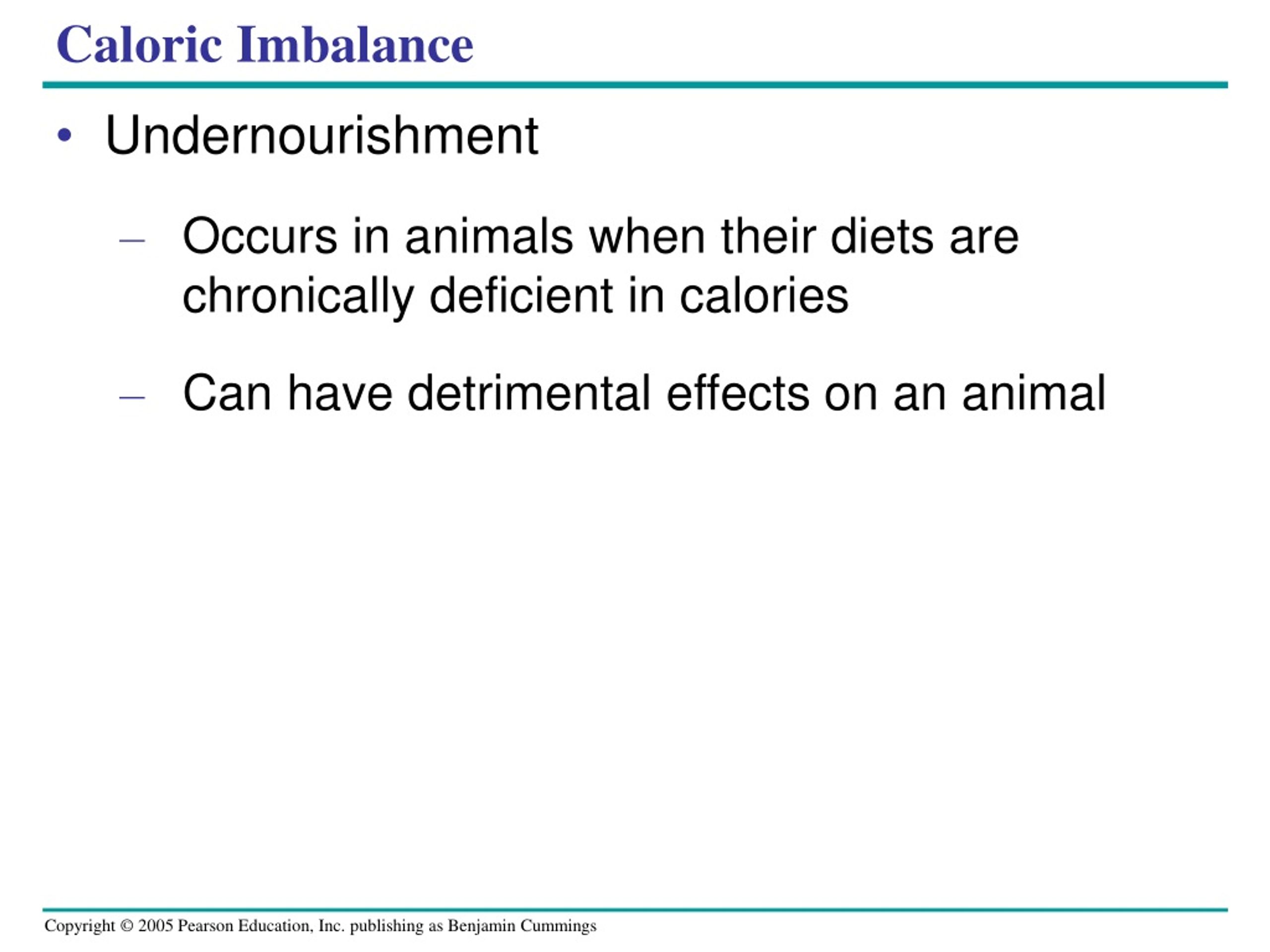 Caloric Imbalance

• Undernourishment

– Occurs in animals when their diets are chronically deficient in calories

– Can have detrimental effects on an animal

Copyright © 2005 Pearson Education, Inc. publishing as Benjamin Cummings